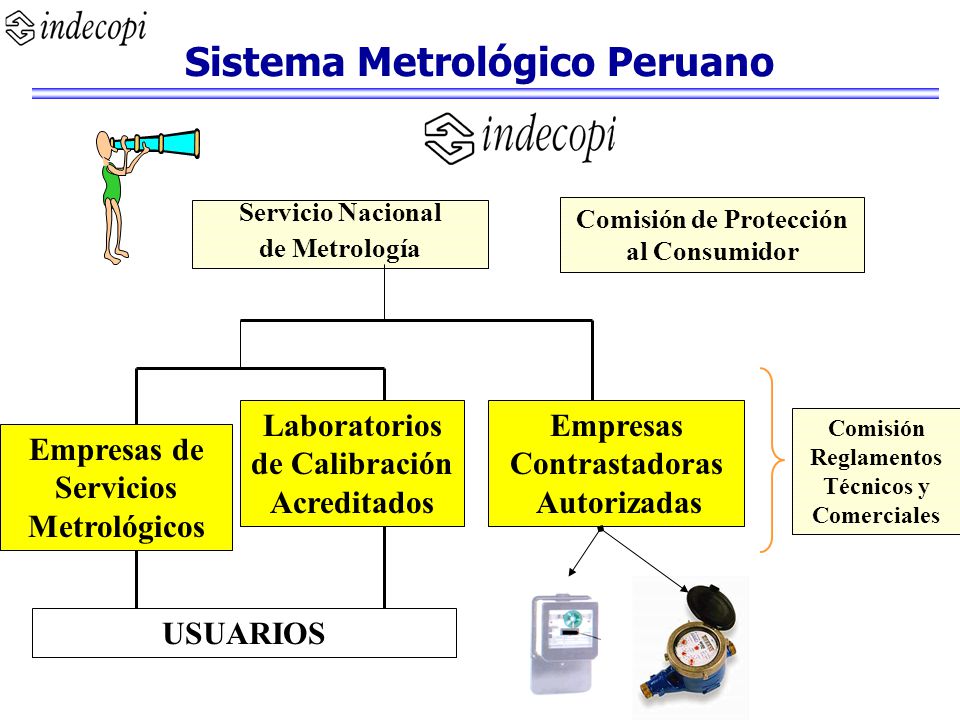 indecopi

Sistema Metrológico Peruano

indecopi

Servicio Nacional de Metrología

Comisión de Protección al Consumidor

Empresas de Servicios Metrológicos

Laboratorios de Calibración Acreditados

Empresas Contrastadoras Autorizadas

Comisión Reglamentos Técnicos y Comerciales

USUARIOS